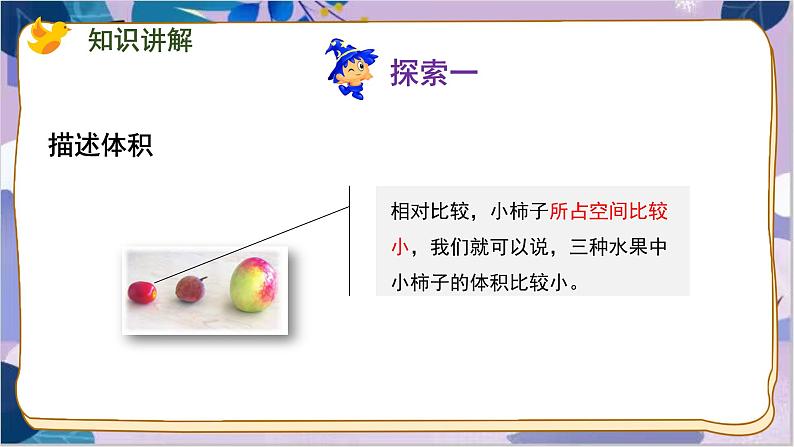 知识讲解

探索一

描述体积

相对比较，小柿子所占空间比较小，我们就可以说，三种水果中小柿子的体积比较小。